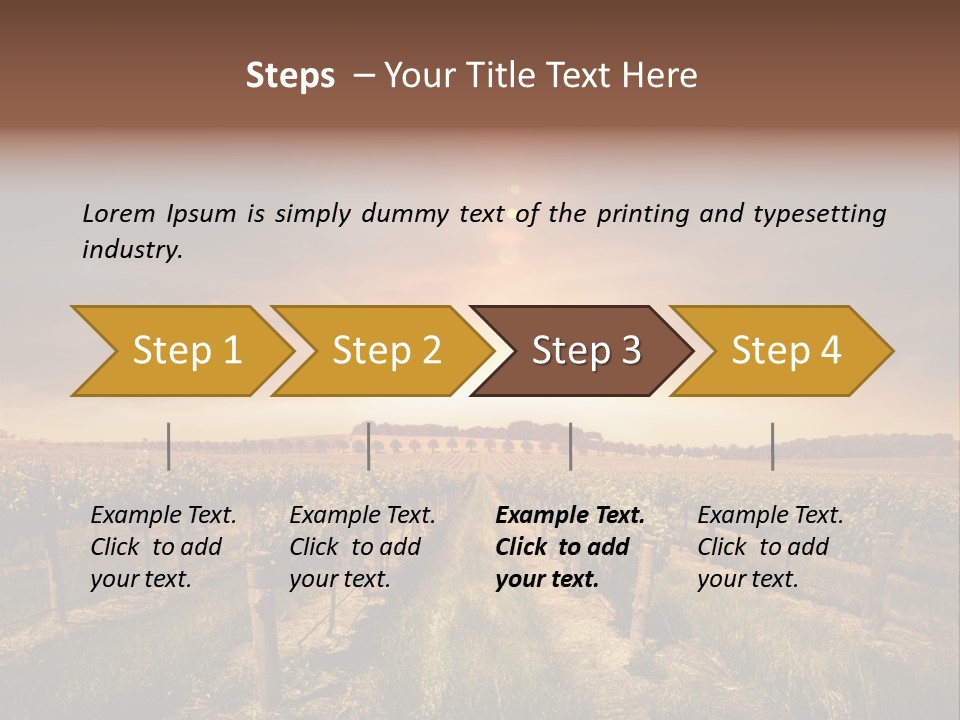 Steps – Your Title Text Here

Lorem Ipsum is simply dummy text of the printing and typesetting industry.

Step 1

Step 2

Step 3

Step 4

Example Text. Click to add your text.

Example Text. Click to add your text.

Example Text. Click to add your text.

Example Text. Click to add your text.